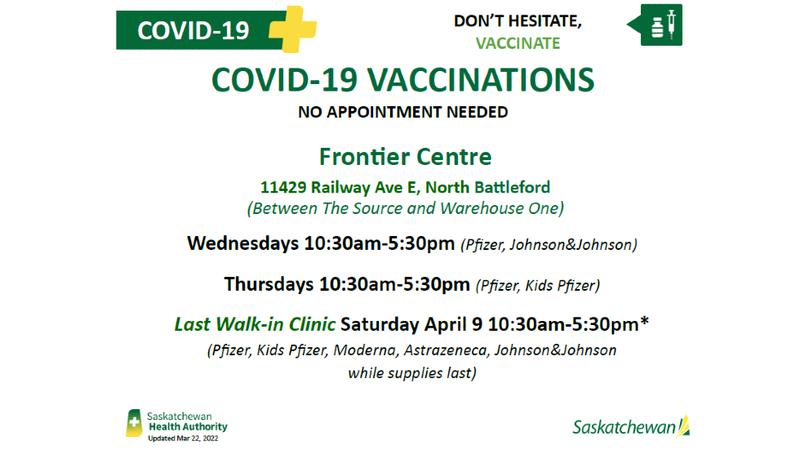 COVID-19

DON'T HESITATE, VACCINATE

COVID-19 VACCINATIONS

NO APPOINTMENT NEEDED

Frontier Centre

11429 Railway Ave E, North Battleford
(Between The Source and Warehouse One)

Wednesdays 10:30am-5:30pm (Pfizer, Johnson&Johnson)

Thursdays 10:30am-5:30pm (Pfizer, Kids Pfizer)

Last Walk-in Clinic Saturday April 9 10:30am-5:30pm*
(Pfizer, Kids Pfizer, Moderna, Astrazeneca, Johnson&Johnson while supplies last)

Saskatchewan Health Authority
Updated Mar 22, 2022

Saskatchewan